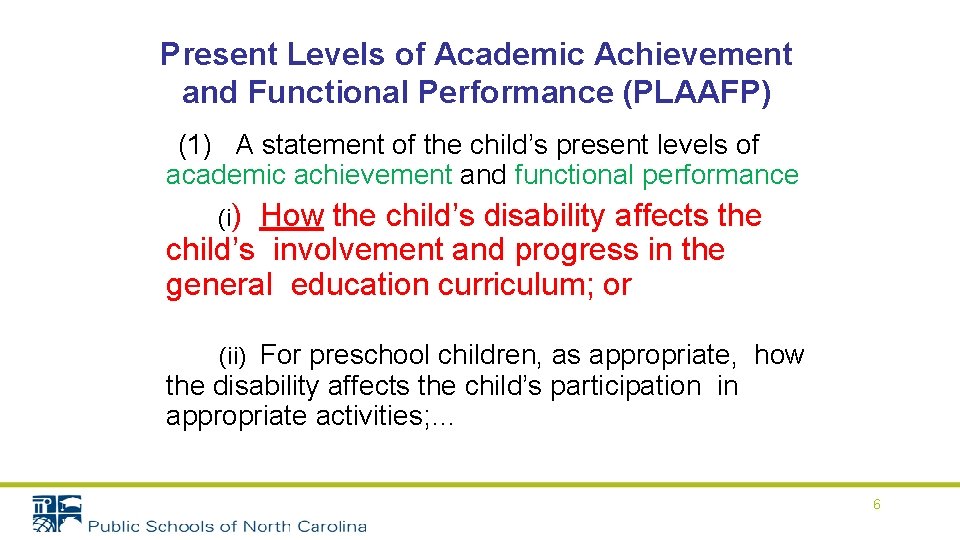 Present Levels of Academic Achievement and Functional Performance (PLAAFP)

(1) A statement of the child's present levels of academic achievement and functional performance

(i) How the child's disability affects the child's involvement and progress in the general education curriculum; or

(ii) For preschool children, as appropriate, how the disability affects the child's participation in appropriate activities;...

Public Schools of North Carolina

6